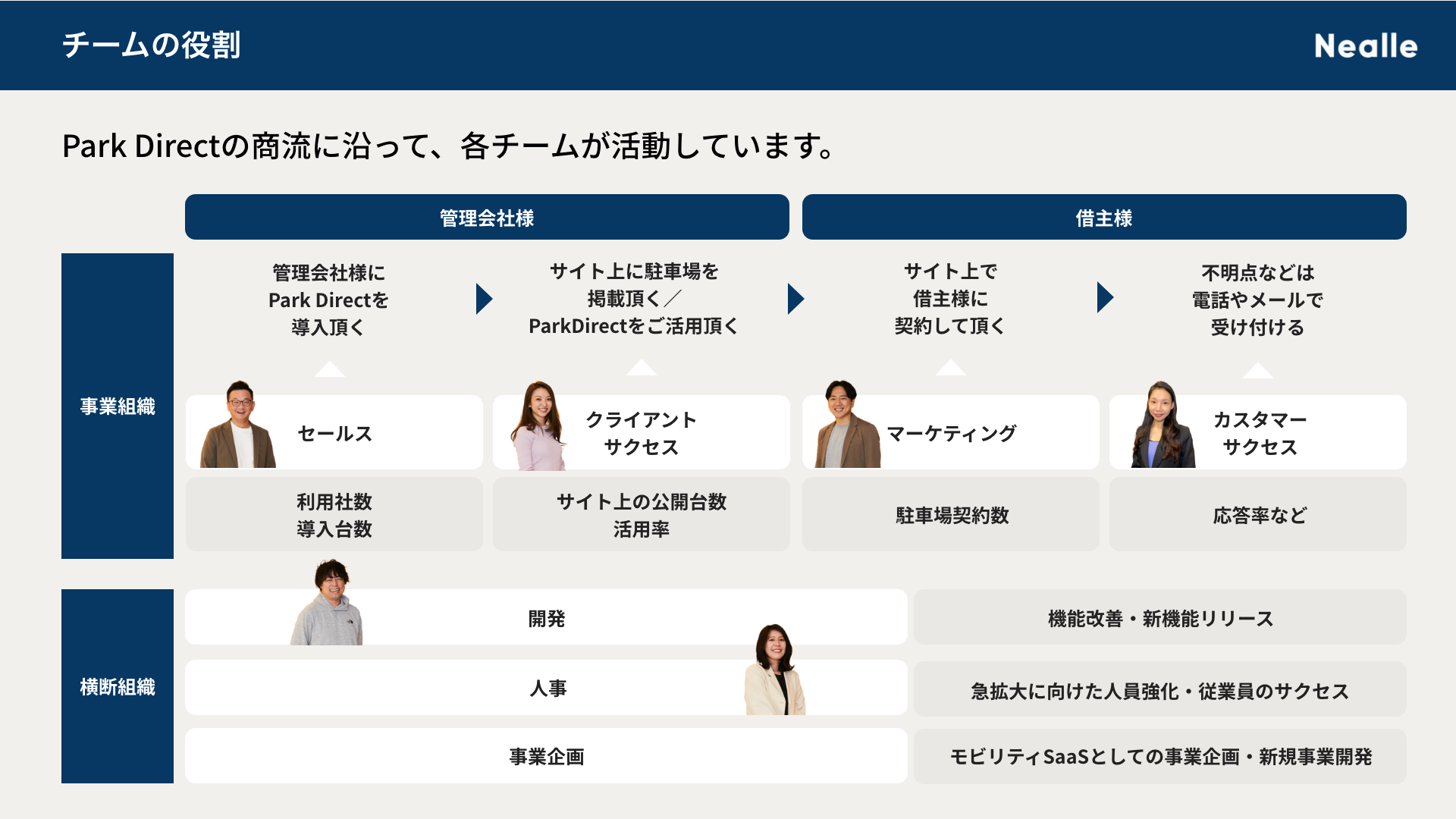 チームの役割

Nealle

Park Directの商流に沿って、各チームが活動しています。

管理会社様

借主様

事業組織

管理会社様に Park Directを 導入頂く

サイト上に駐車場を 掲載頂く／ ParkDirectをご活用頂く

サイト上で 借主様に 契約して頂く

不明点などは 電話やメールで 受け付ける

セールス

クライアント サクセス

マーケティング

カスタマー サクセス

利用社数 導入台数

サイト上の公開台数 活用率

駐車場契約数

応答率など

横断組織

開発

機能改善・新機能リリース

人事

急拡大に向けた人員強化・従業員のサクセス

事業企画

モビリティSaaSとしての事業企画・新規事業開発